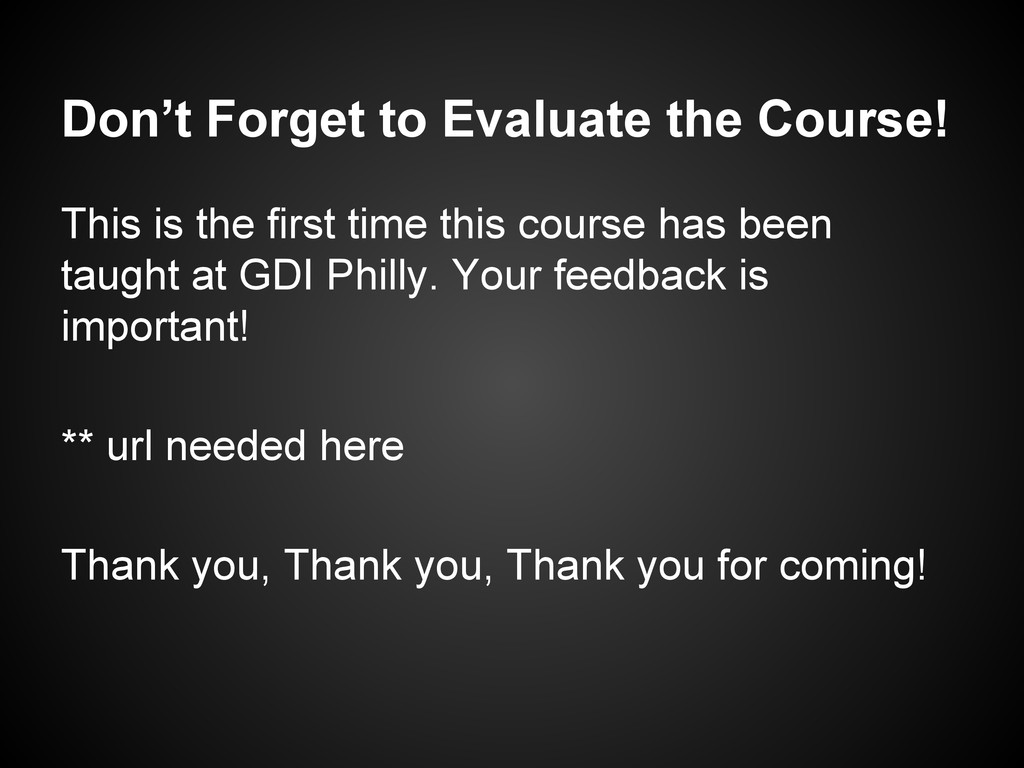 Don’t Forget to Evaluate the Course!

This is the first time this course has been taught at GDI Philly. Your feedback is important!

** url needed here

Thank you, Thank you, Thank you for coming!